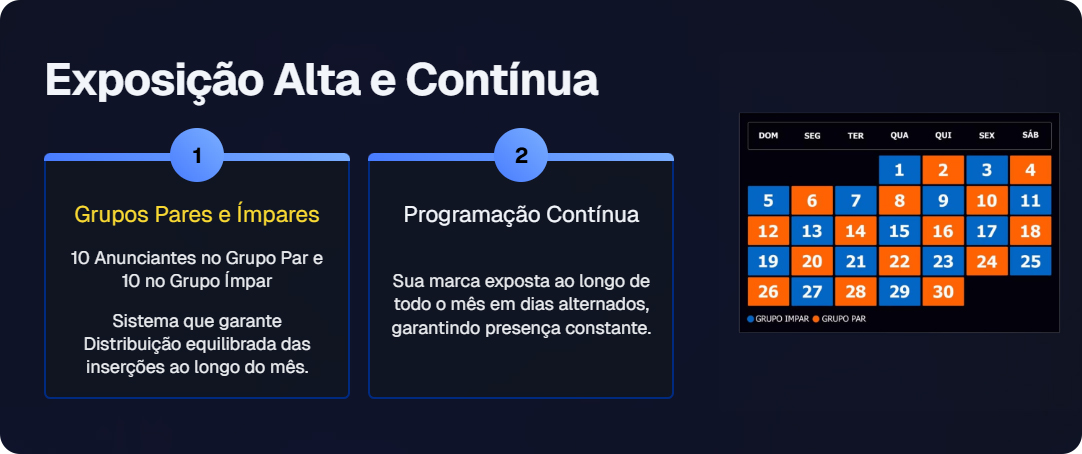 Exposição Alta e Contínua

1

Grupos Pares e Ímpares

10 Anunciantes no Grupo Par e 10 no Grupo Ímpar

Sistema que garante Distribuição equilibrada das inserções ao longo do mês.

2

Programação Contínua

Sua marca exposta ao longo de todo o mês em dias alternados, garantindo presença constante.

| DOM | SEG | TER | QUA | QUI | SEX | SÁB |
|---|---|---|---|---|---|---|
| | | | 1 | 2 | 3 | 4 |
| 5 | 6 | 7 | 8 | 9 | 10 | 11 |
| 12 | 13 | 14 | 15 | 16 | 17 | 18 |
| 19 | 20 | 21 | 22 | 23 | 24 | 25 |
| 26 | 27 | 28 | 29 | 30 | | |

GRUPO IMPAR GRUPO PAR